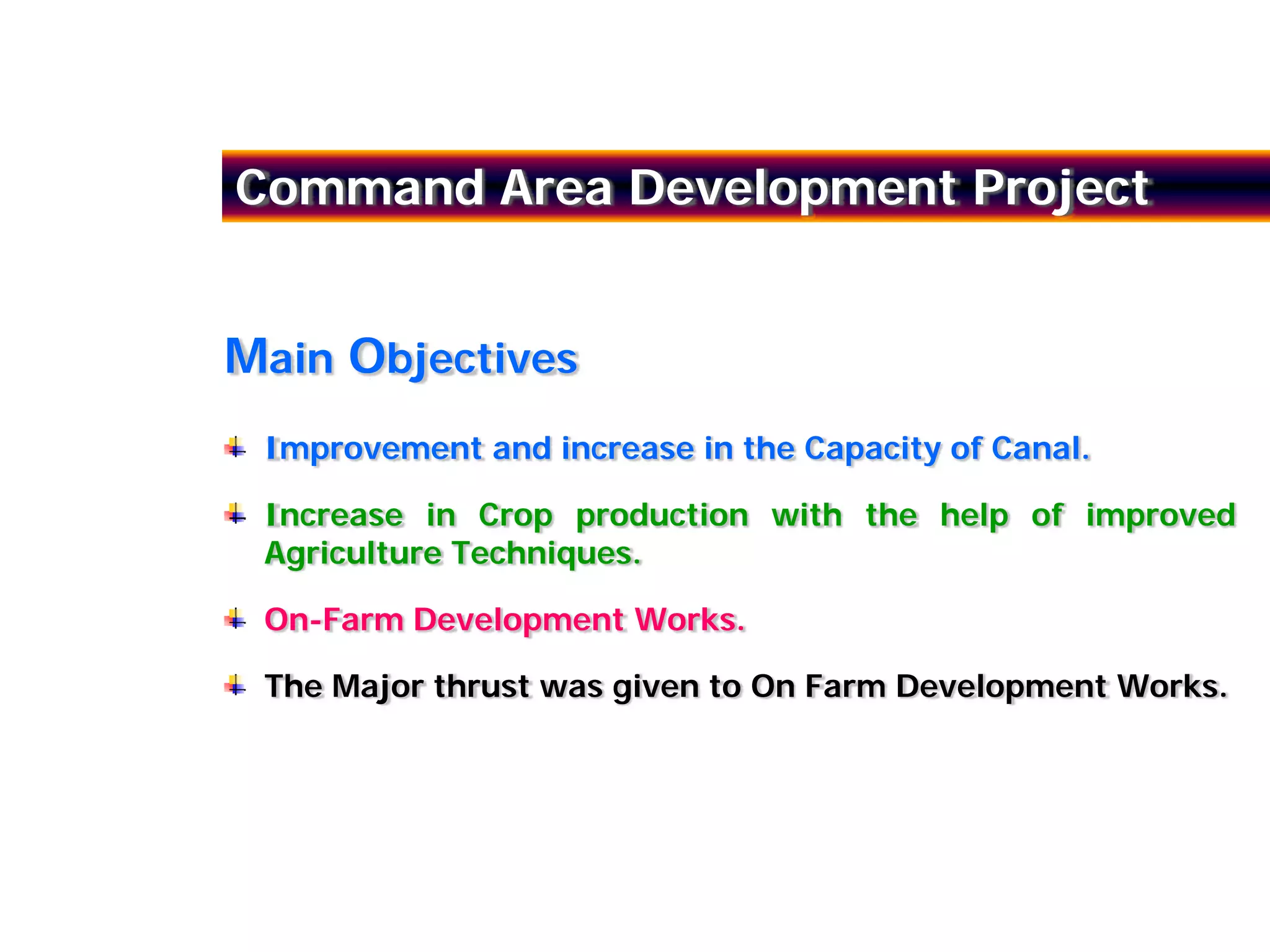 Command Area Development Project

Main Objectives

Improvement and increase in the Capacity of Canal.

Increase in Crop production with the help of improved Agriculture Techniques.

On-Farm Development Works.

The Major thrust was given to On Farm Development Works.